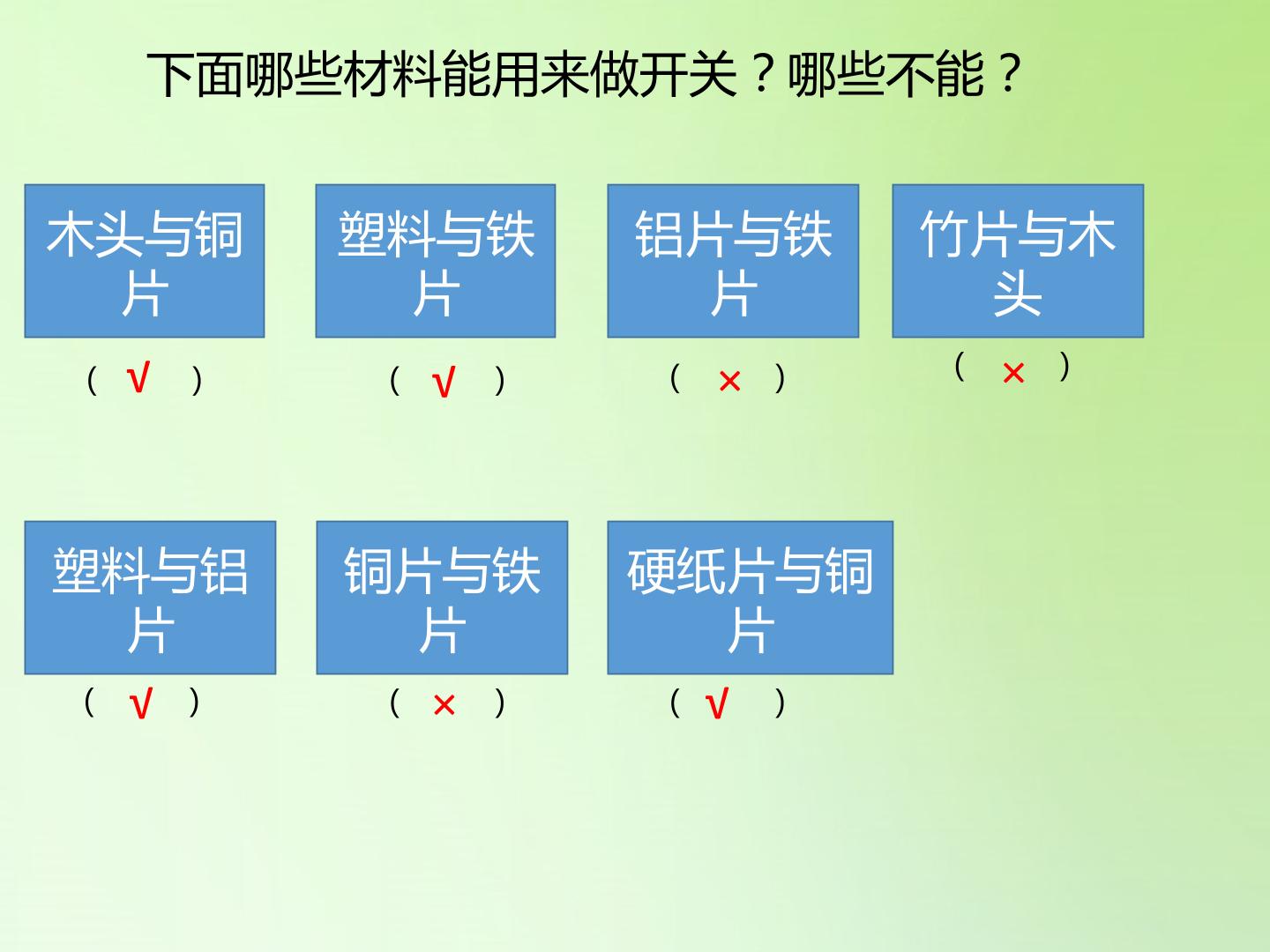 下面哪些材料能用来做开关？哪些不能？

木头与铜片

（ √ ）

塑料与铁片

（ √ ）

铝片与铁片

（ × ）

竹片与木头

（ × ）

塑料与铝片

（ √ ）

铜片与铁片

（ × ）

硬纸片与铜片

（ √ ）